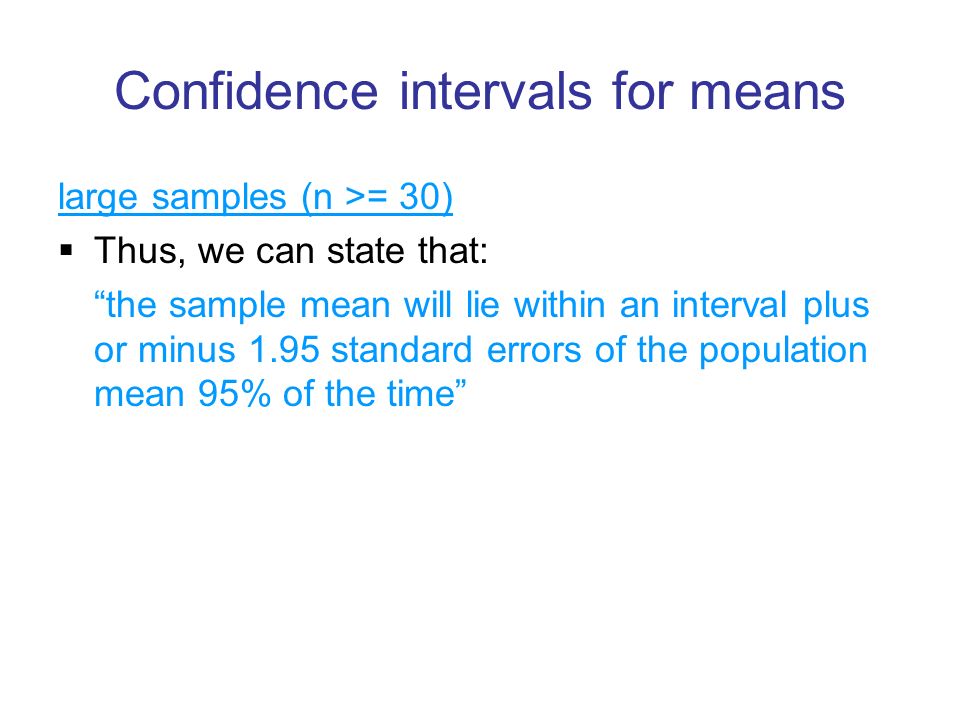 Confidence intervals for means

large samples (n >= 30)

▪ Thus, we can state that:

“the sample mean will lie within an interval plus or minus 1.95 standard errors of the population mean 95% of the time”